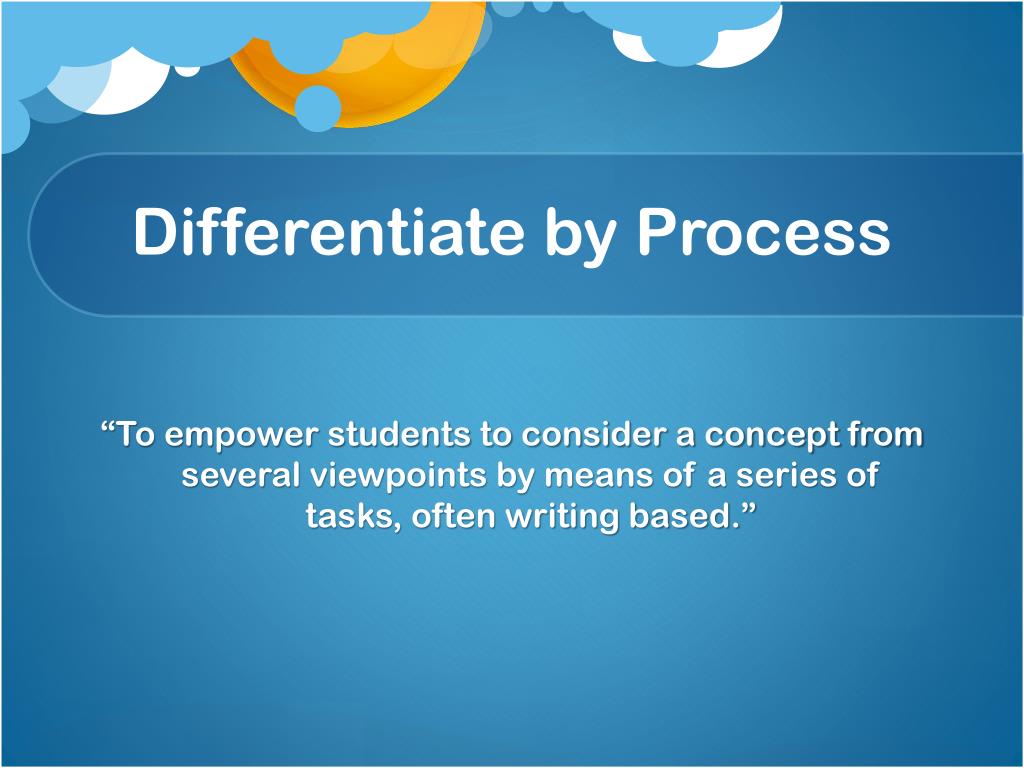 Differentiate by Process

“To empower students to consider a concept from several viewpoints by means of a series of tasks, often writing based.”